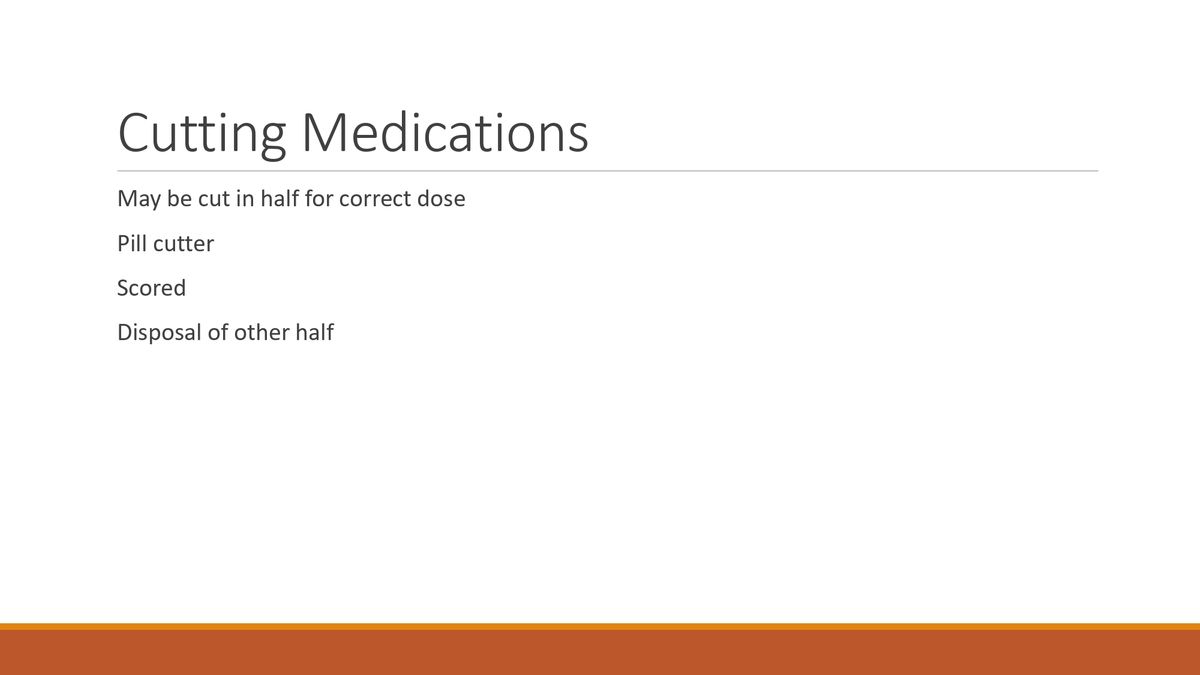 Cutting Medications

May be cut in half for correct dose

Pill cutter

Scored

Disposal of other half